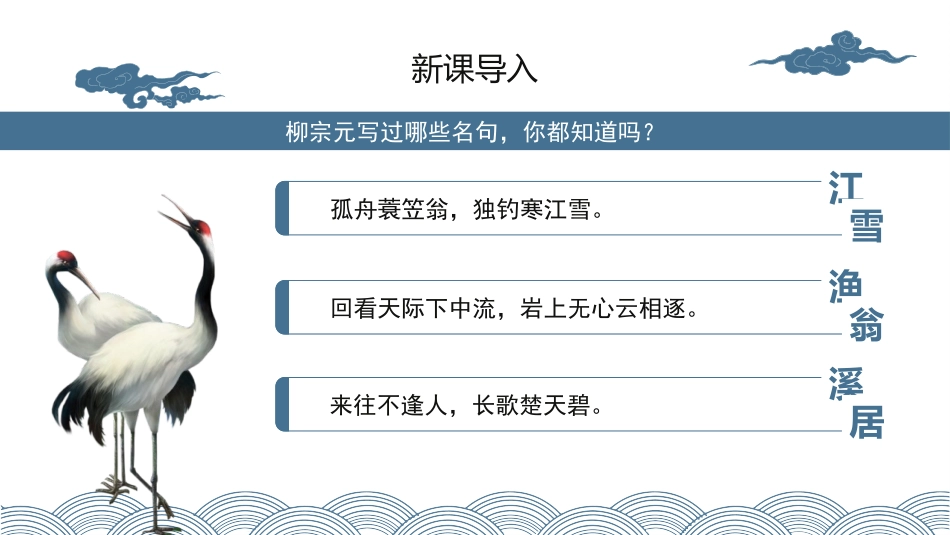 新课导入

柳宗元写过哪些名句，你都知道吗？

孤舟蓑笠翁，独钓寒江雪。

江雪

回看天际下中流，岩上无心云相逐。

渔翁

来往不逢人，长歌楚天碧。

溪居